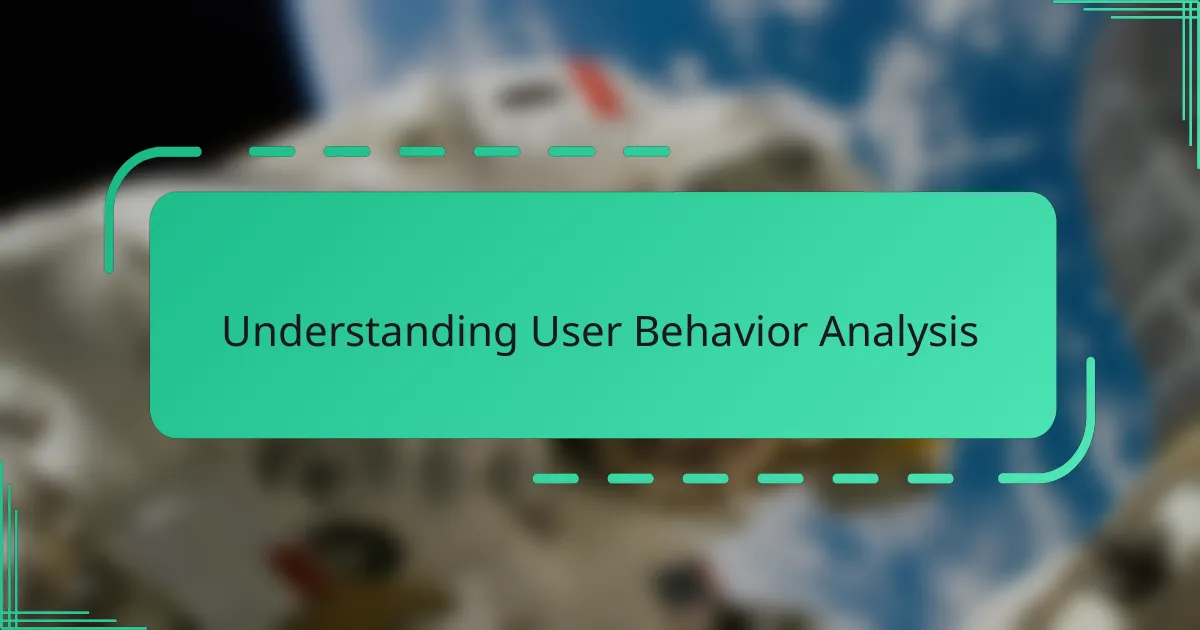 Understanding User Behavior Analysis